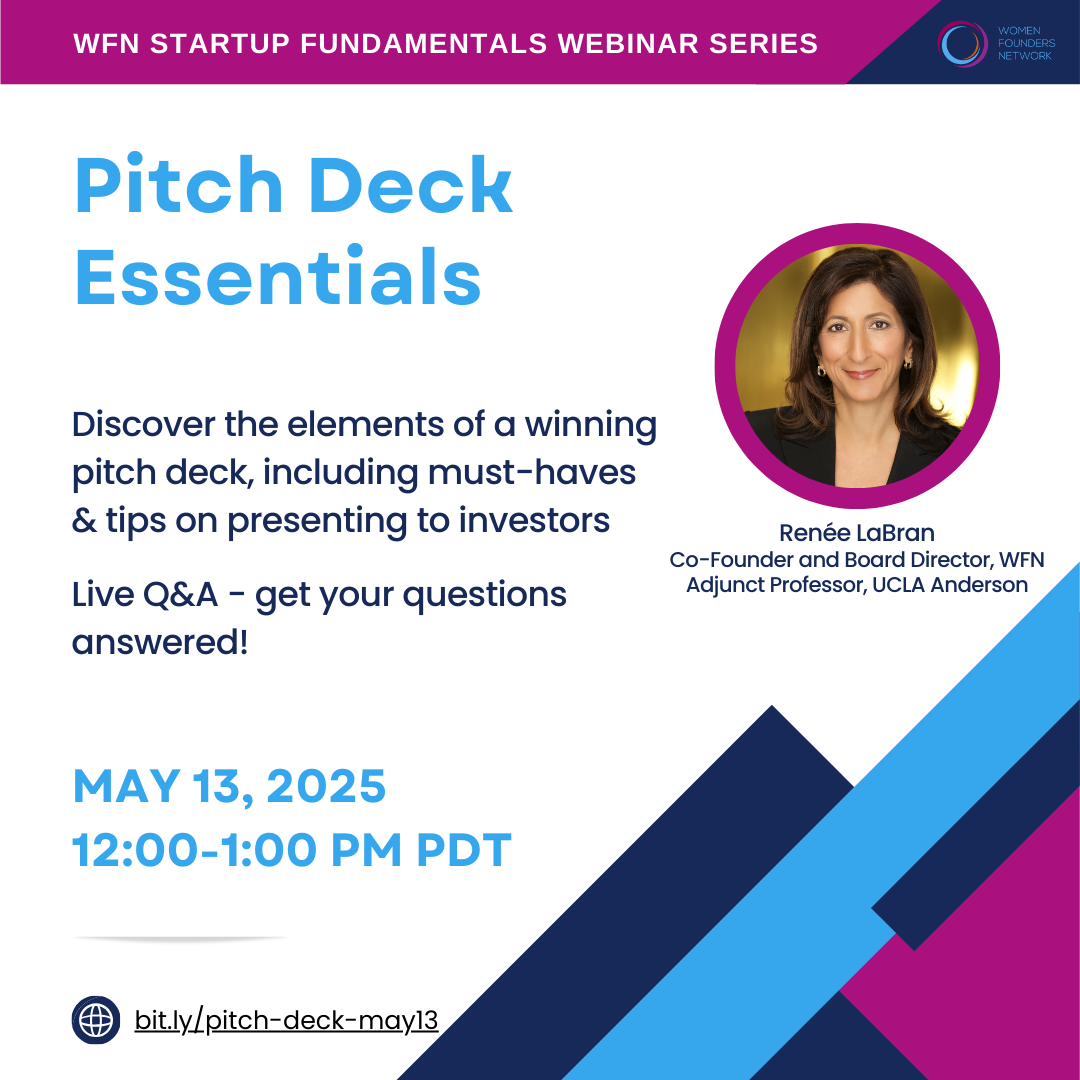 WFN STARTUP FUNDAMENTALS WEBINAR SERIES

WOMEN FOUNDERS NETWORK

Pitch Deck Essentials

Discover the elements of a winning pitch deck, including must-haves & tips on presenting to investors

Live Q&A - get your questions answered!

Renée LaBran
Co-Founder and Board Director, WFN
Adjunct Professor, UCLA Anderson

MAY 13, 2025
12:00-1:00 PM PDT

bit.ly/pitch-deck-may13